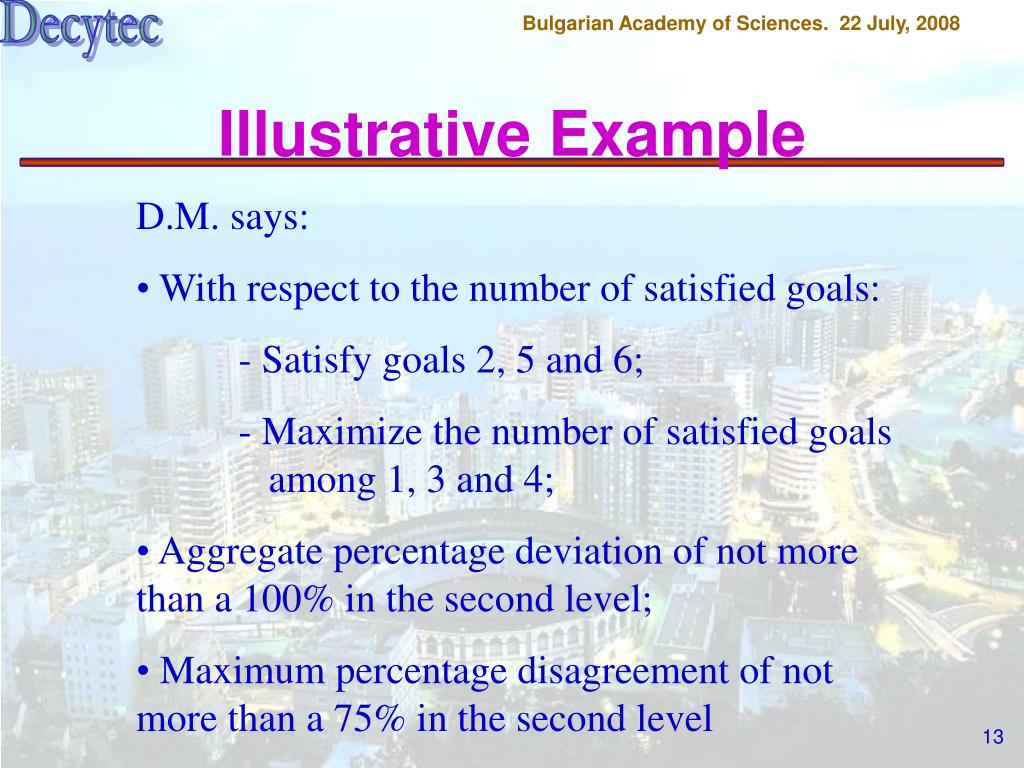 Decytec

Bulgarian Academy of Sciences. 22 July, 2008

Illustrative Example

D.M. says:

• With respect to the number of satisfied goals:

- Satisfy goals 2, 5 and 6;

- Maximize the number of satisfied goals among 1, 3 and 4;

• Aggregate percentage deviation of not more than a 100% in the second level;

• Maximum percentage disagreement of not more than a 75% in the second level

13